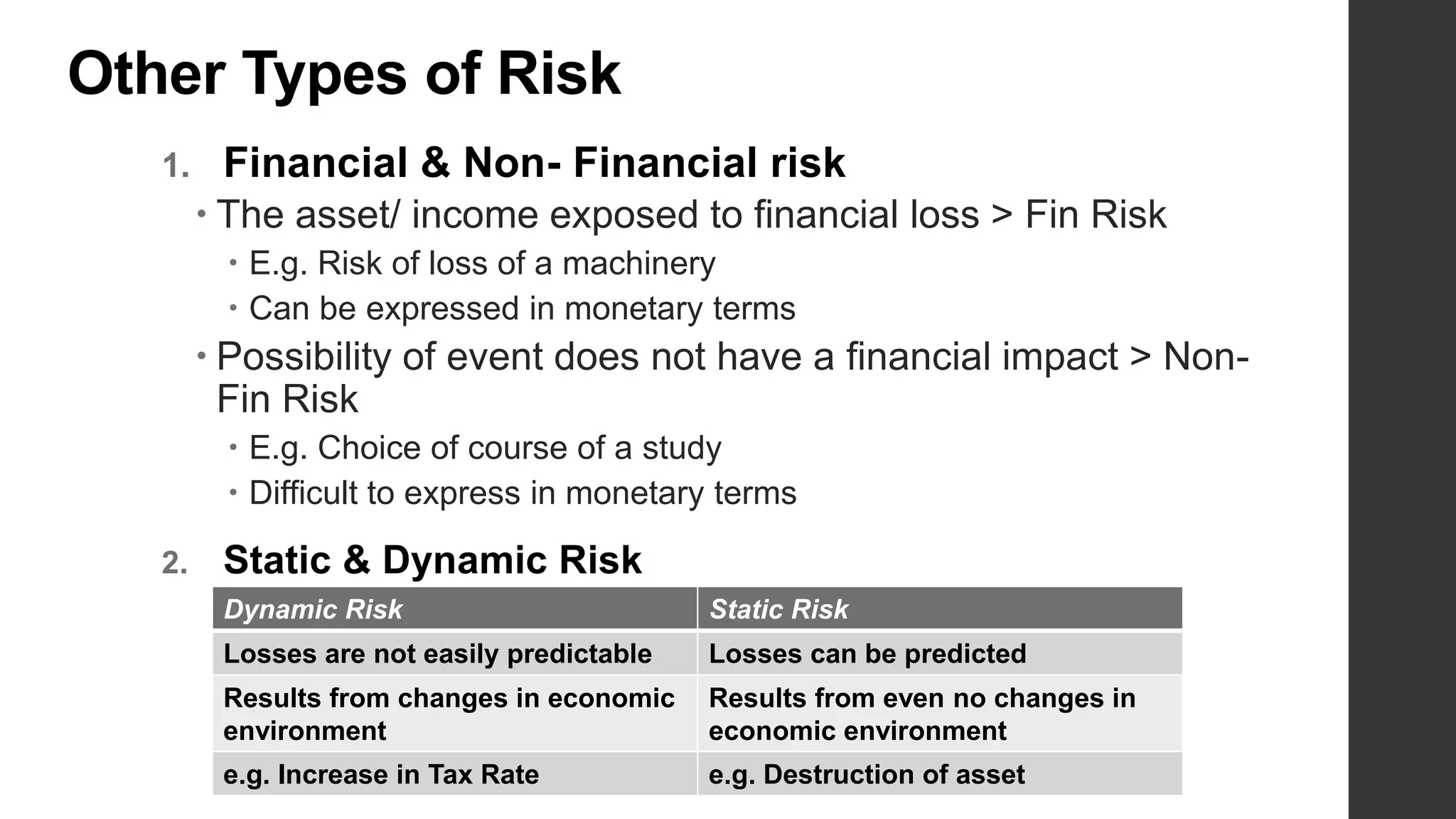 Other Types of Risk

1. Financial & Non- Financial risk

• The asset/ income exposed to financial loss > Fin Risk

• E.g. Risk of loss of a machinery

• Can be expressed in monetary terms

• Possibility of event does not have a financial impact > Non-Fin Risk

• E.g. Choice of course of a study

• Difficult to express in monetary terms

2. Static & Dynamic Risk

| Dynamic Risk | Static Risk |
|---|---|
| Losses are not easily predictable | Losses can be predicted |
| Results from changes in economic environment | Results from even no changes in economic environment |
| e.g. Increase in Tax Rate | e.g. Destruction of asset |